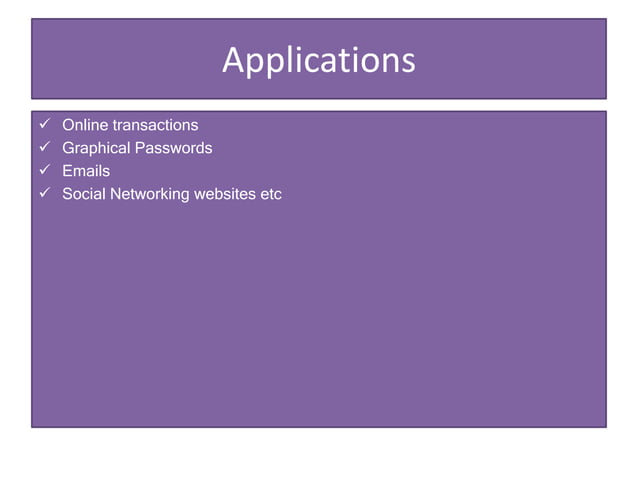 Applications

✓ Online transactions
✓ Graphical Passwords
✓ Emails
✓ Social Networking websites etc